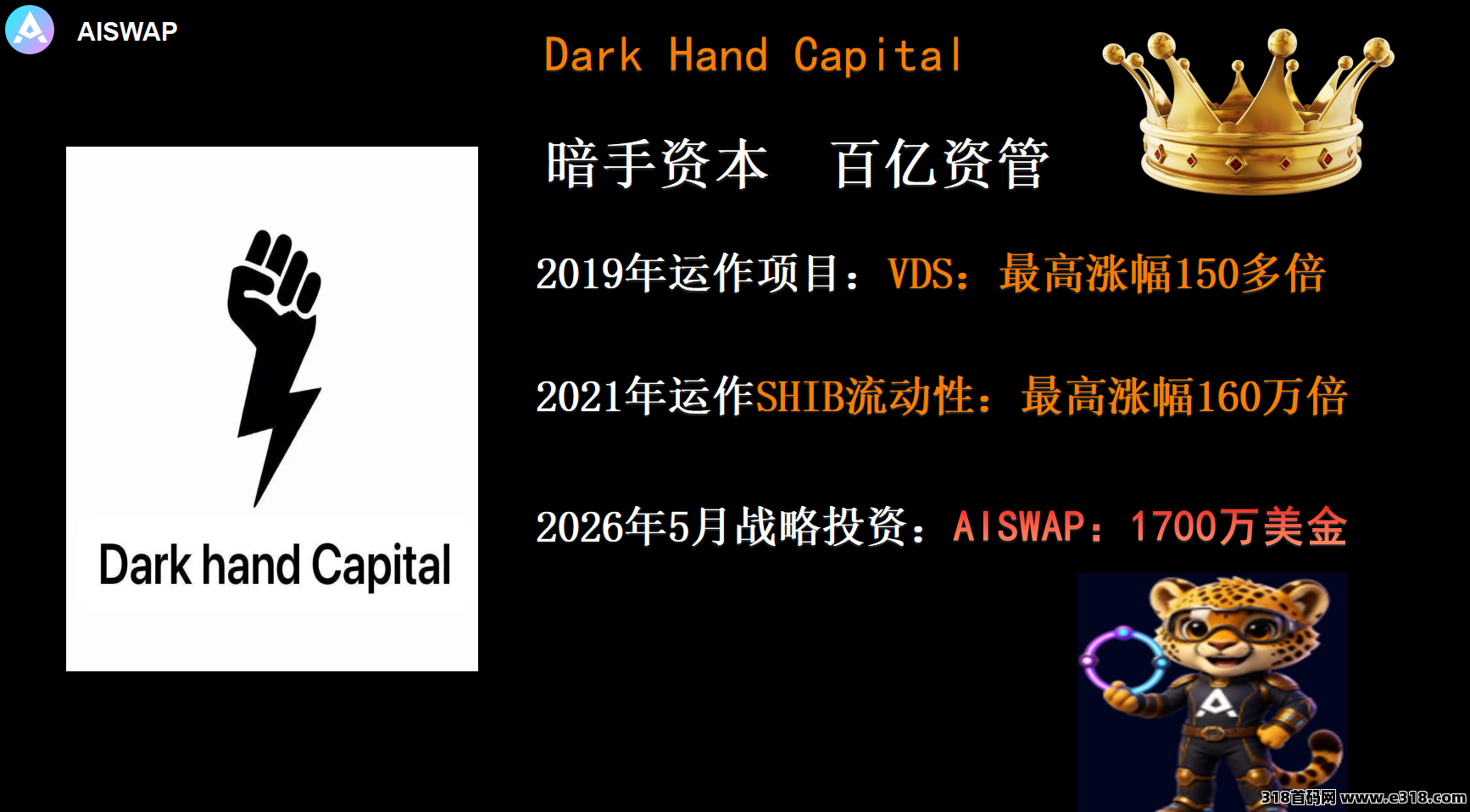 AISWAP

Dark Hand Capital

暗手资本 百亿资管

Dark hand Capital

2019年运作项目：VDS：最高涨幅150多倍

2021年运作SHIB流动性：最高涨幅160万倍

2026年5月战略投资：AISWAP：1700万美金

318首码网 www.e318.com